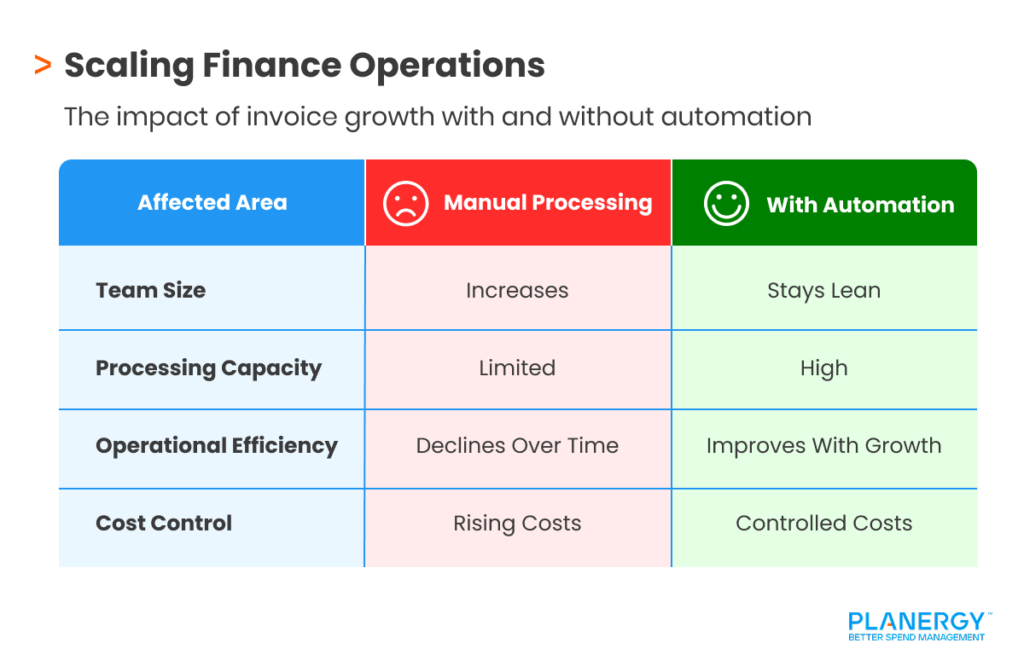 > Scaling Finance Operations

The impact of invoice growth with and without automation

| Affected Area | Manual Processing | With Automation |
|---|---|---|
| Team Size | Increases | Stays Lean |
| Processing Capacity | Limited | High |
| Operational Efficiency | Declines Over Time | Improves With Growth |
| Cost Control | Rising Costs | Controlled Costs |

PLANERGY™
BETTER SPEND MANAGEMENT